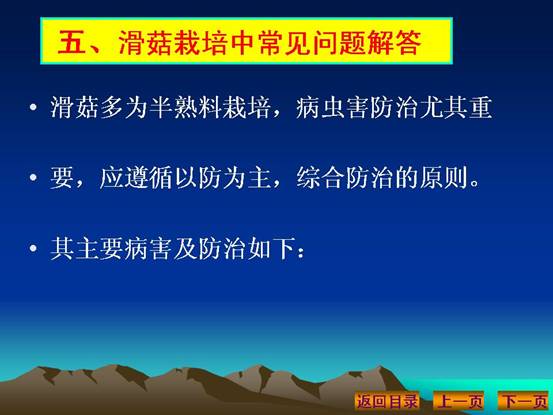 五、滑菇栽培中常见问题解答

• 滑菇多为半熟料栽培，病虫害防治尤其重

• 要，应遵循以防为主，综合防治的原则。

• 其主要病害及防治如下：

返回目录 上一页 下一页